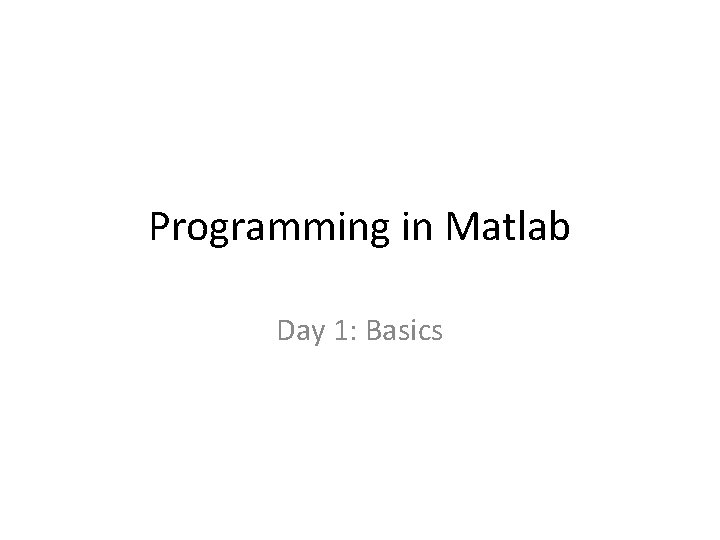 Programming in Matlab

Day 1: Basics